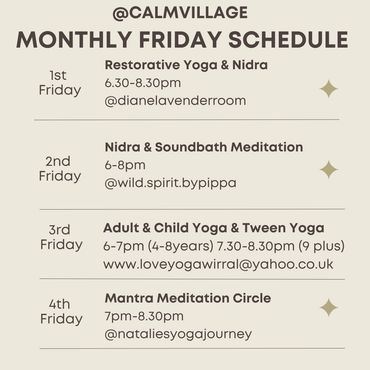 @CALMVILLAGE
MONTHLY FRIDAY SCHEDULE

1st Friday
Restorative Yoga & Nidra
6.30-8.30pm
@dianelavenderroom

2nd Friday
Nidra & Soundbath Meditation
6-8pm
@wild.spirit.bypippa

3rd Friday
Adult & Child Yoga & Tween Yoga
6-7pm (4-8years) 7.30-8.30pm (9 plus)
www.loveyogawirral@yahoo.co.uk

4th Friday
Mantra Meditation Circle
7pm-8.30pm
@nataliesyogajourney